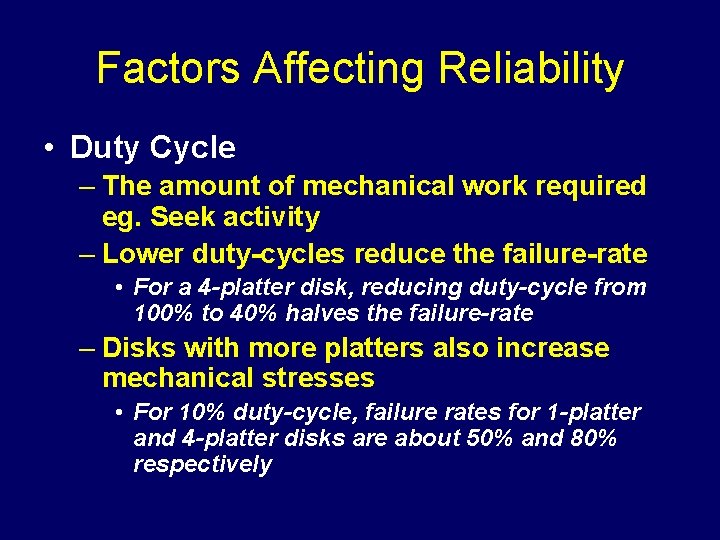 Factors Affecting Reliability

• Duty Cycle

– The amount of mechanical work required eg. Seek activity

– Lower duty-cycles reduce the failure-rate

• For a 4-platter disk, reducing duty-cycle from 100% to 40% halves the failure-rate

– Disks with more platters also increase mechanical stresses

• For 10% duty-cycle, failure rates for 1-platter and 4-platter disks are about 50% and 80% respectively